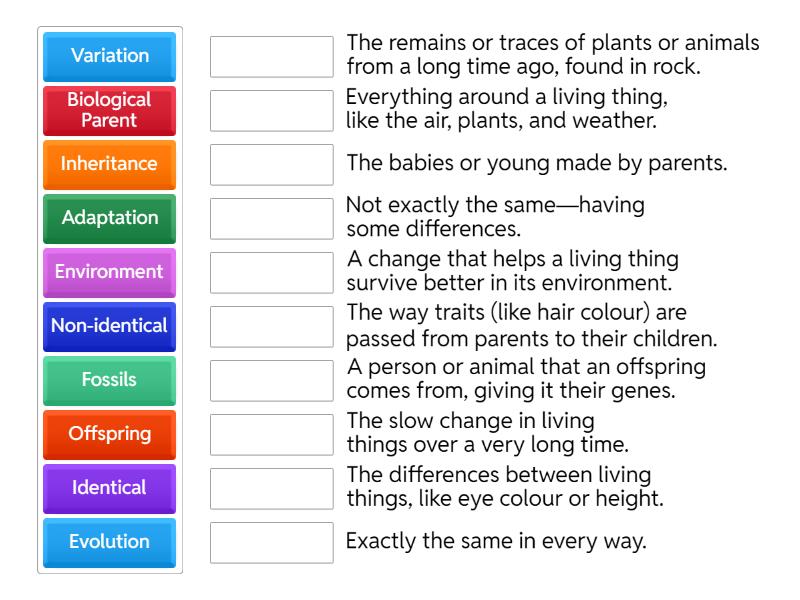 Variation
Biological Parent
Inheritance
Adaptation
Environment
Non-identical
Fossils
Offspring
Identical
Evolution

The remains or traces of plants or animals from a long time ago, found in rock.

Everything around a living thing, like the air, plants, and weather.

The babies or young made by parents.

Not exactly the same—having some differences.

A change that helps a living thing survive better in its environment.

The way traits (like hair colour) are passed from parents to their children.

A person or animal that an offspring comes from, giving it their genes.

The slow change in living things over a very long time.

The differences between living things, like eye colour or height.

Exactly the same in every way.